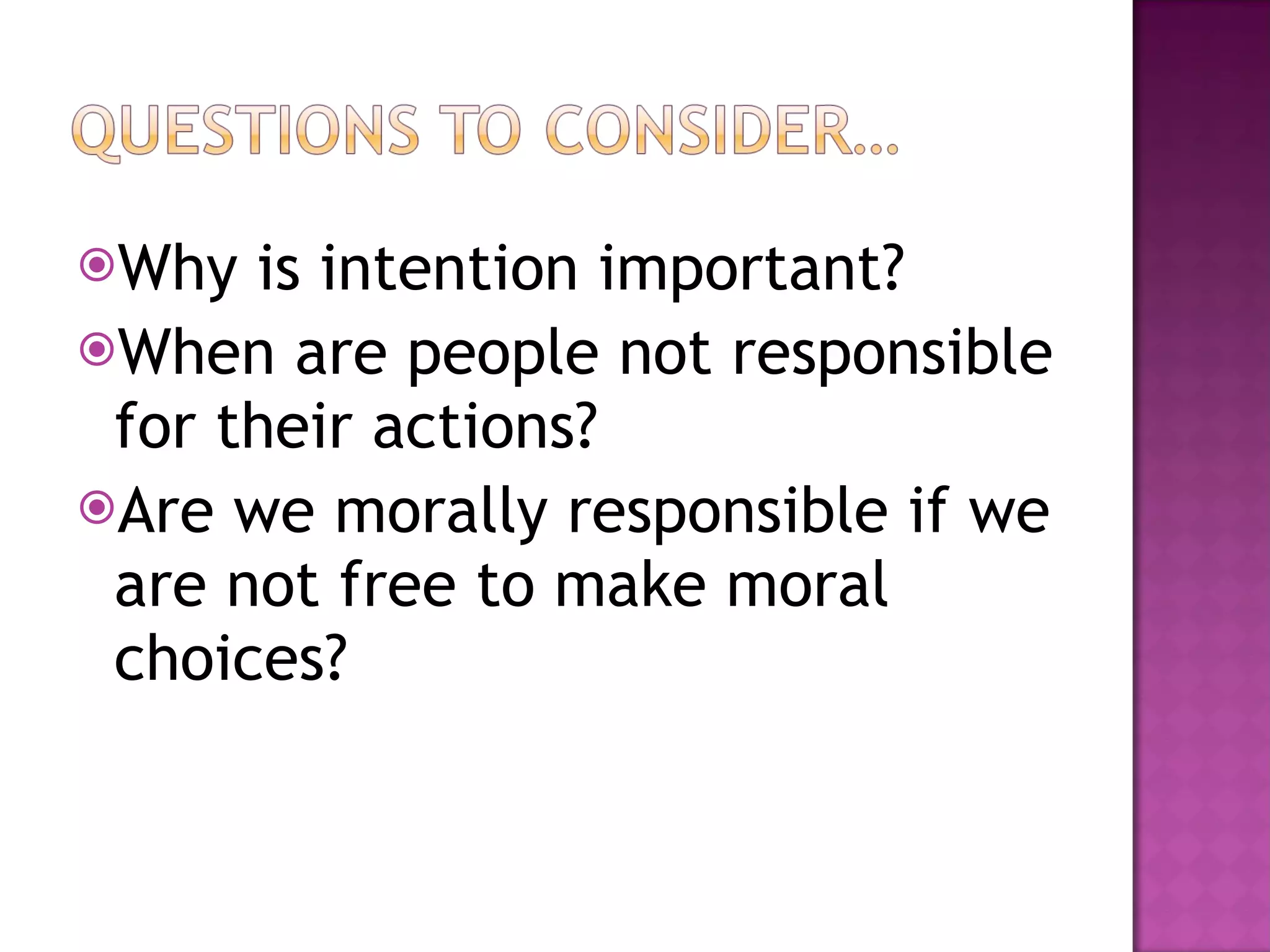 QUESTIONS TO CONSIDER…

Why is intention important?

When are people not responsible for their actions?

Are we morally responsible if we are not free to make moral choices?